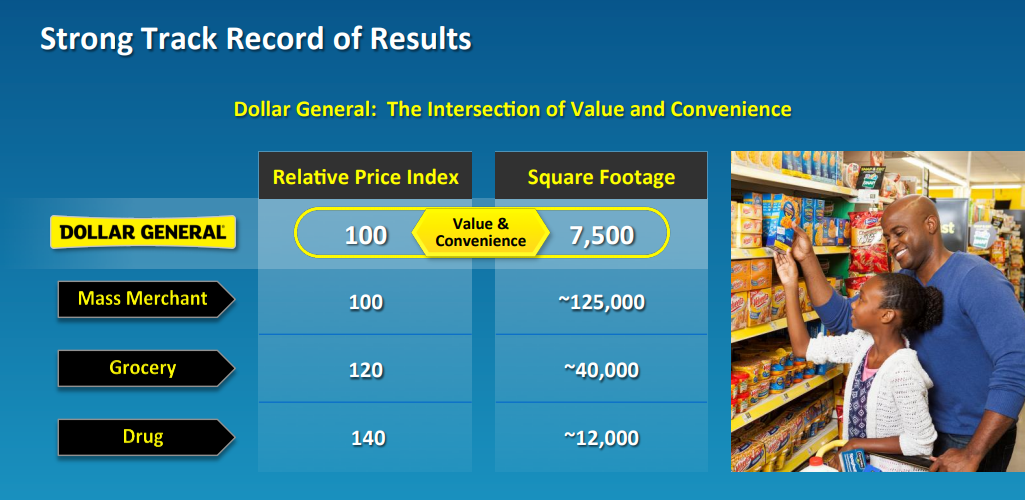 Strong Track Record of Results

Dollar General: The Intersection of Value and Convenience

| | Relative Price Index | | Square Footage |
|---|---|---|---|
| DOLLAR GENERAL | 100 | Value & Convenience | 7,500 |
| Mass Merchant | 100 | | ~125,000 |
| Grocery | 120 | | ~40,000 |
| Drug | 140 | | ~12,000 |